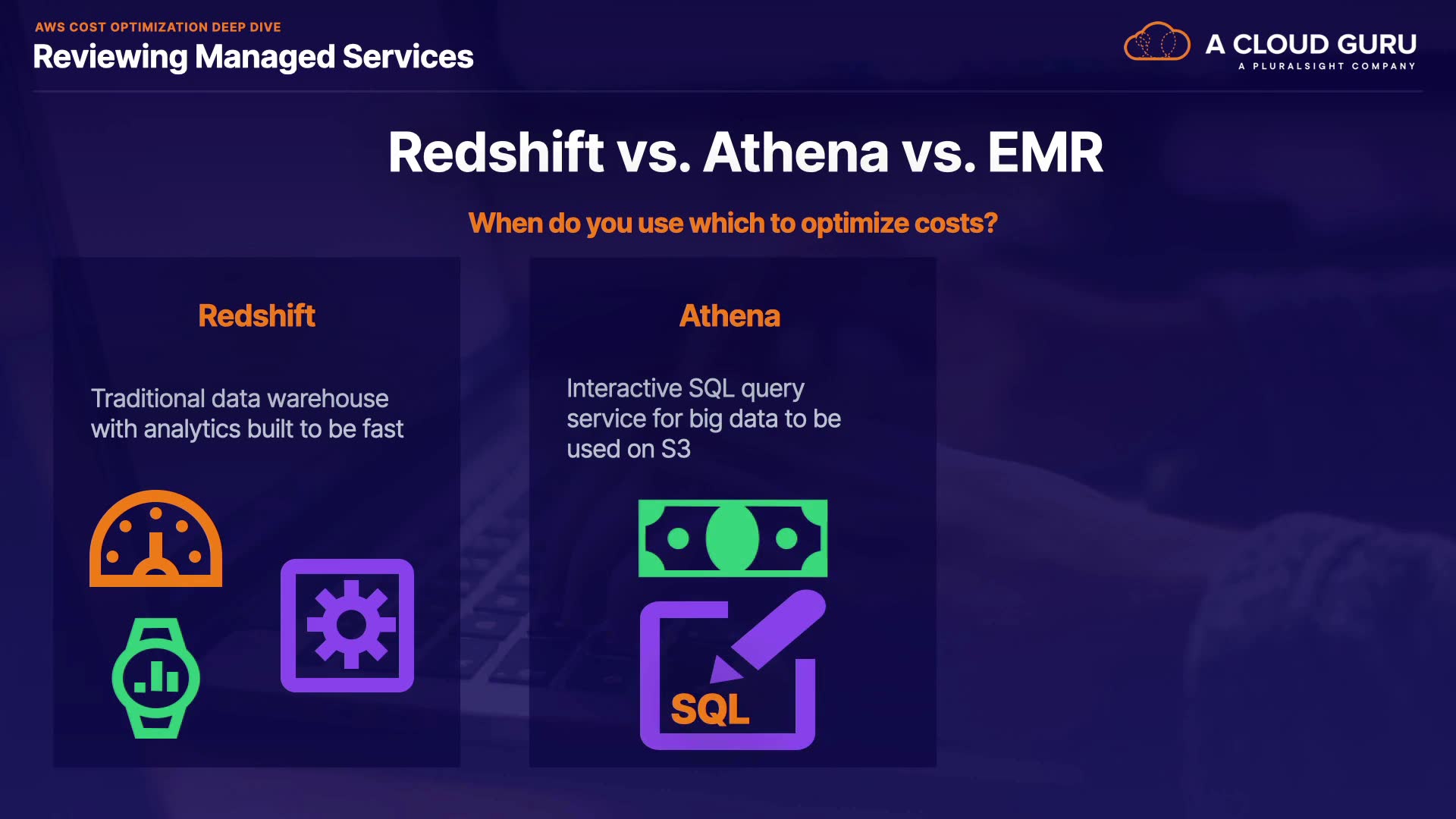 AWS COST OPTIMIZATION DEEP DIVE
Reviewing Managed Services

A CLOUD GURU
A PLURALSIGHT COMPANY

Redshift vs. Athena vs. EMR

When do you use which to optimize costs?

Redshift

Traditional data warehouse with analytics built to be fast

Athena

Interactive SQL query service for big data to be used on S3

SQL